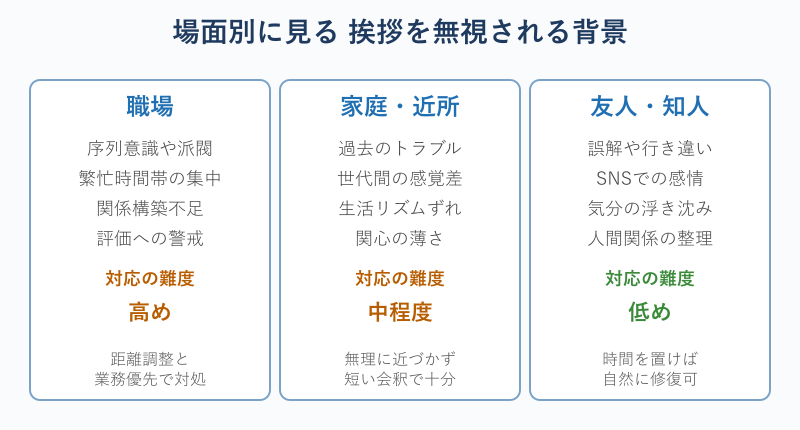 場面別に見る 挨拶を無視される背景

職場

序列意識や派閥
繁忙時間帯の集中
関係構築不足
評価への警戒

対応の難度

高め

距離調整と
業務優先で対処

家庭・近所

過去のトラブル
世代間の感覚差
生活リズムずれ
関心の薄さ

対応の難度

中程度

無理に近づかず
短い会釈で十分

友人・知人

誤解や行き違い
SNSでの感情
気分の浮き沈み
人間関係の整理

対応の難度

低め

時間を置けば
自然に修復可